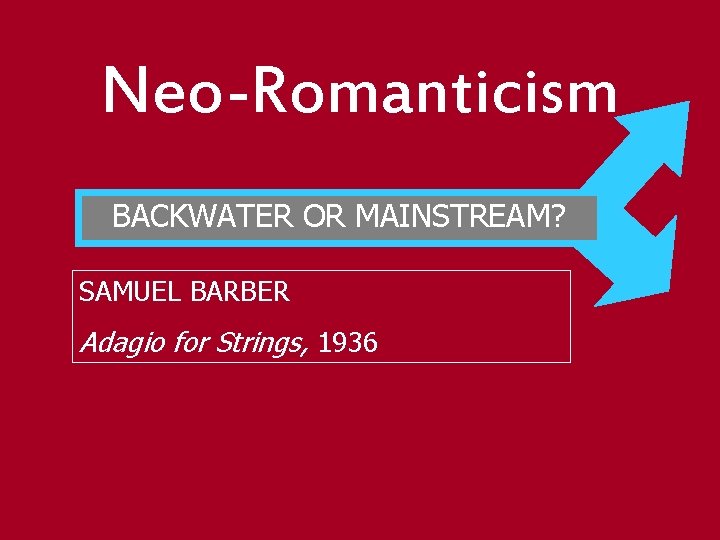 Neo-Romanticism

BACKWATER OR MAINSTREAM?

SAMUEL BARBER

Adagio for Strings, 1936